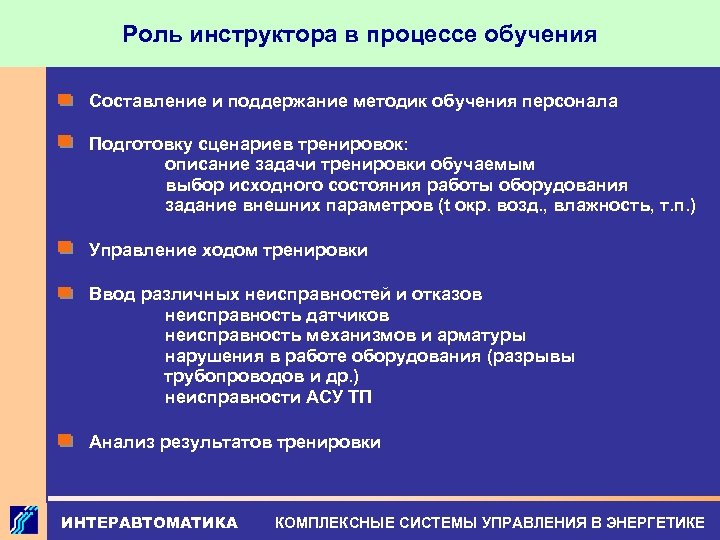 Роль инструктора в процессе обучения

Составление и поддержание методик обучения персонала

Подготовку сценариев тренировок:
описание задачи тренировки обучаемым
выбор исходного состояния работы оборудования
задание внешних параметров (t окр. возд., влажность, т.п.)

Управление ходом тренировки

Ввод различных неисправностей и отказов
неисправность датчиков
неисправность механизмов и арматуры
нарушения в работе оборудования (разрывы трубопроводов и др.)
неисправности АСУ ТП

Анализ результатов тренировки

ИНТЕРАВТОМАТИКА КОМПЛЕКСНЫЕ СИСТЕМЫ УПРАВЛЕНИЯ В ЭНЕРГЕТИКЕ